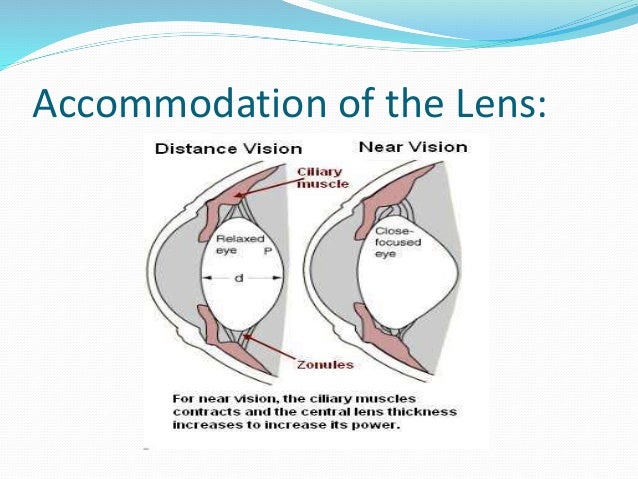 Accommodation of the Lens:

Distance Vision

Near Vision

Ciliary muscle

Relaxed eye

P

d

Close-focused eye

Zonules

For near vision, the ciliary muscles contracts and the central lens thickness increases to increase its power.